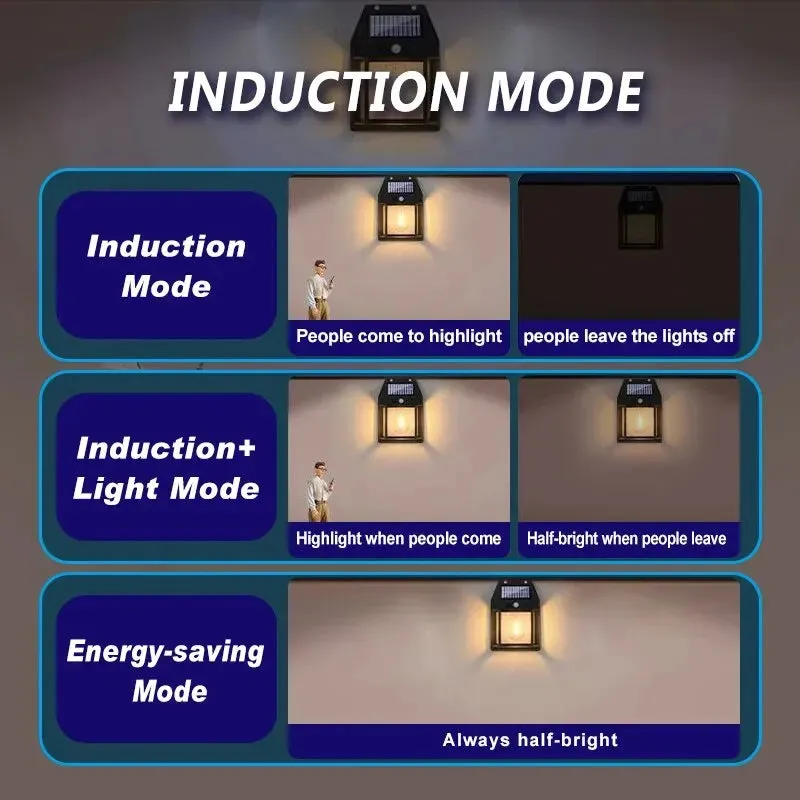 INDUCTION MODE

Induction Mode

People come to highlight

people leave the lights off

Induction+ Light Mode

Highlight when people come

Half-bright when people leave

Energy-saving Mode

Always half-bright